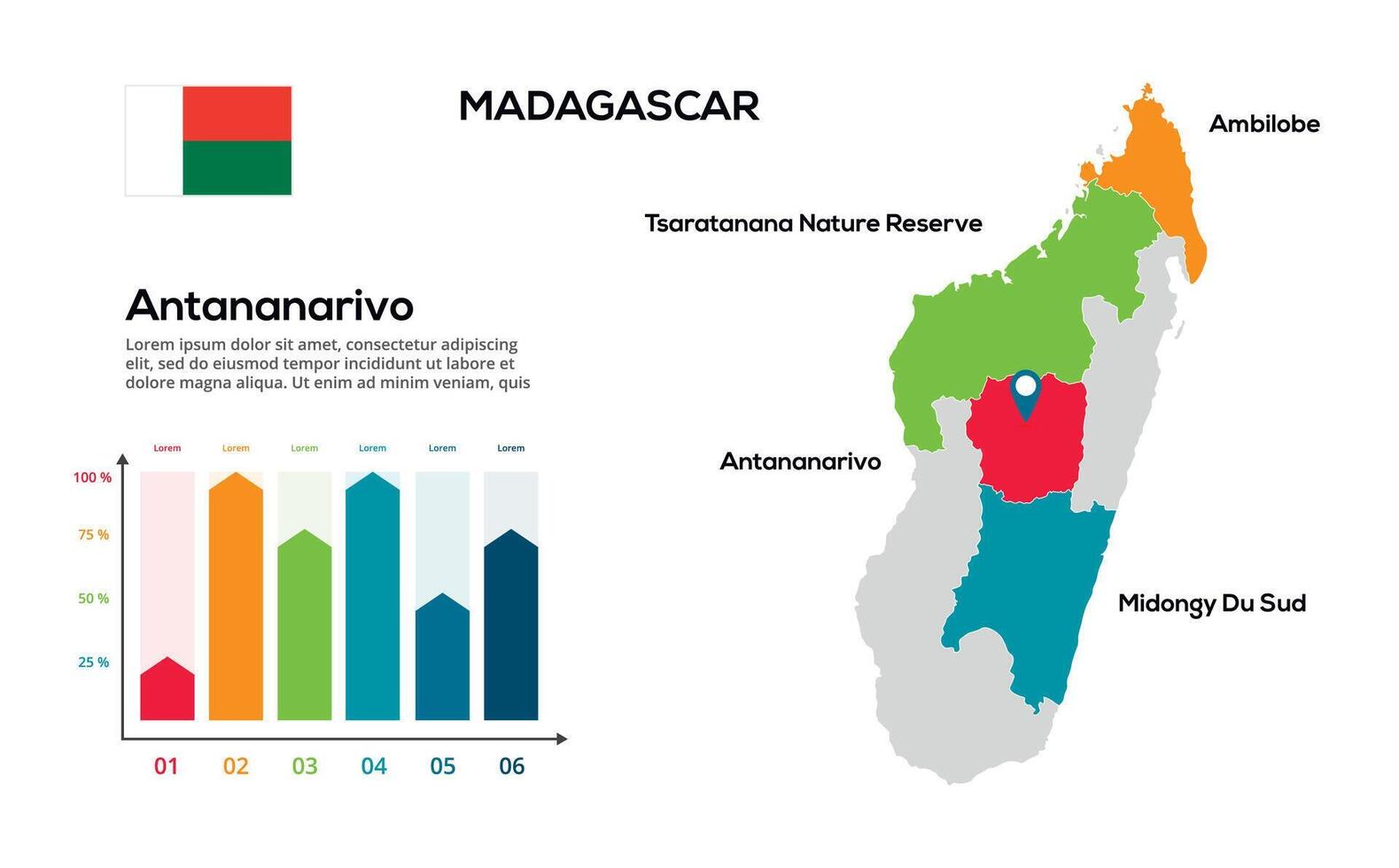 MADAGASCAR

Antananarivo

Lorem ipsum dolor sit amet, consectetur adipiscing elit, sed do eiusmod tempor incididunt ut labore et dolore magna aliqua. Ut enim ad minim veniam, quis

Lorem Lorem Lorem Lorem Lorem Lorem

100 %
75 %
50 %
25 %

01 02 03 04 05 06

Ambilobe

Tsaratanana Nature Reserve

Antananarivo

Midongy Du Sud